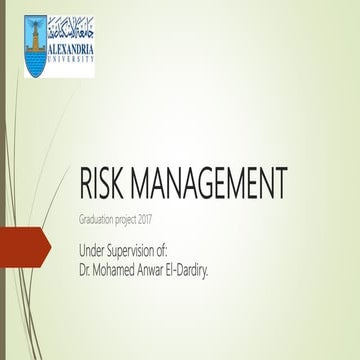 جامعة الإسكندرية
ALEXANDRIA
UNIVERSITY

RISK MANAGEMENT

Graduation project 2017

Under Supervision of:
Dr. Mohamed Anwar El-Dardiry.